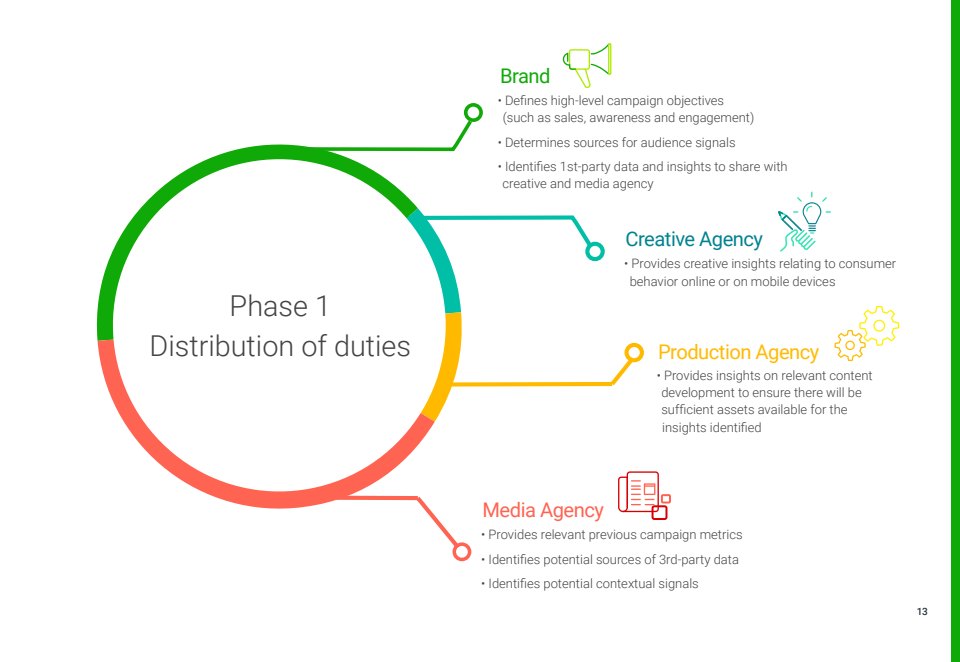 Phase 1
Distribution of duties

Brand
• Defines high-level campaign objectives (such as sales, awareness and engagement)
• Determines sources for audience signals
• Identifies 1st-party data and insights to share with creative and media agency

Creative Agency
• Provides creative insights relating to consumer behavior online or on mobile devices

Production Agency
• Provides insights on relevant content development to ensure there will be sufficient assets available for the insights identified

Media Agency
• Provides relevant previous campaign metrics
• Identifies potential sources of 3rd-party data
• Identifies potential contextual signals

13